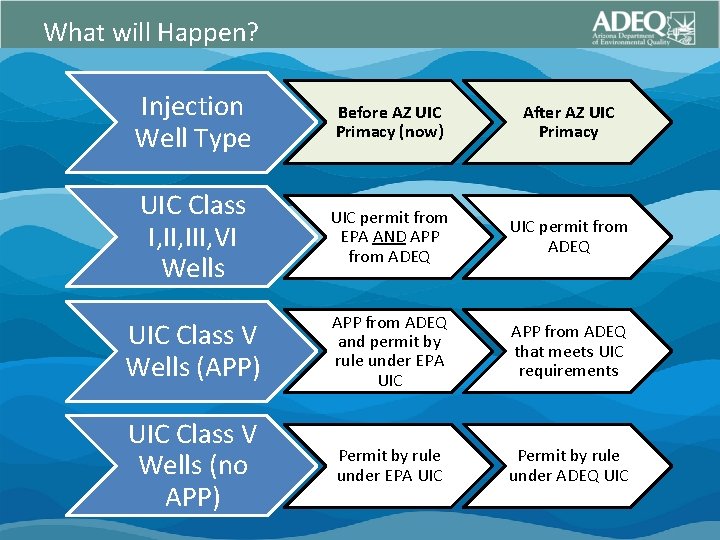 What will Happen?

ADEQ
Arizona Department of Environmental Quality

| Injection Well Type | Before AZ UIC Primacy (now) | After AZ UIC Primacy |
|---|---|---|
| UIC Class I,II,III,VI Wells | UIC permit from EPA AND APP from ADEQ | UIC permit from ADEQ |
| UIC Class V Wells (APP) | APP from ADEQ and permit by rule under EPA UIC | APP from ADEQ that meets UIC requirements |
| UIC Class V Wells (no APP) | Permit by rule under EPA UIC | Permit by rule under ADEQ UIC |